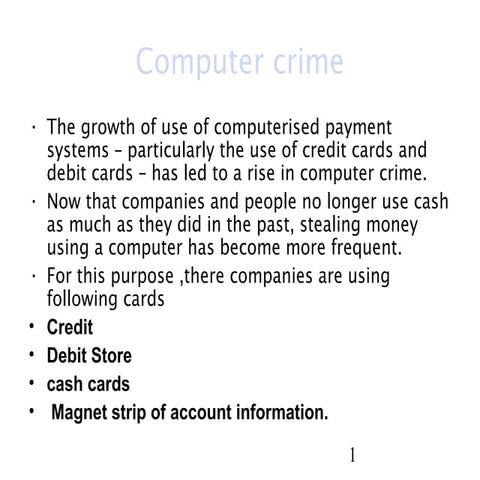 Computer crime

· The growth of use of computerised payment systems – particularly the use of credit cards and debit cards – has led to a rise in computer crime.

· Now that companies and people no longer use cash as much as they did in the past, stealing money using a computer has become more frequent.

· For this purpose ,there companies are using following cards

• Credit

• Debit Store

• cash cards

• Magnet strip of account information.

1